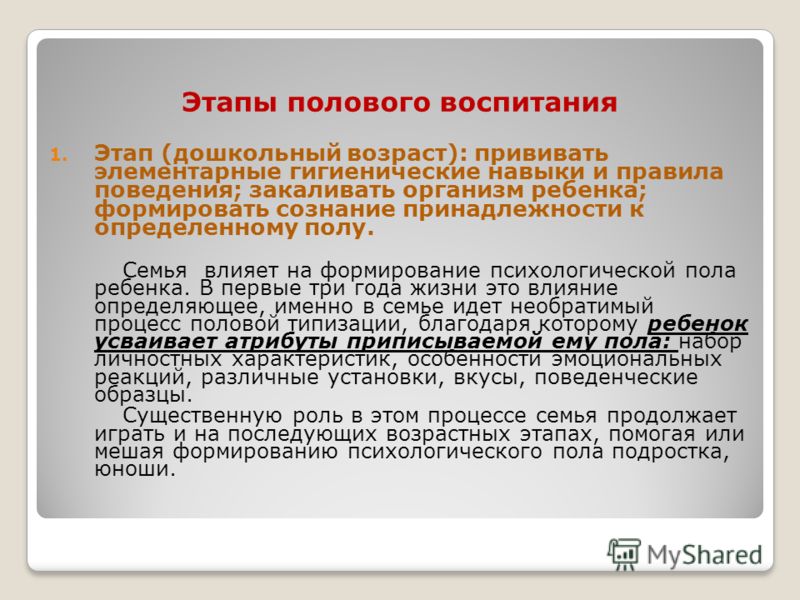 Этапы полового воспитания

1. Этап (дошкольный возраст): прививать элементарные гигиенические навыки и правила поведения; закаливать организм ребенка; формировать сознание принадлежности к определенному полу.

Семья влияет на формирование психологической пола ребенка. В первые три года жизни это влияние определяющее, именно в семье идет необратимый процесс половой типизации, благодаря которому ребенок усваивает атрибуты приписываемой ему пола: набор личностных характеристик, особенности эмоциональных реакций, различные установки, вкусы, поведенческие образцы.

Существенную роль в этом процессе семья продолжает играть и на последующих возрастных этапах, помогая или мешая формированию психологического пола подростка, юноши.

MyShared